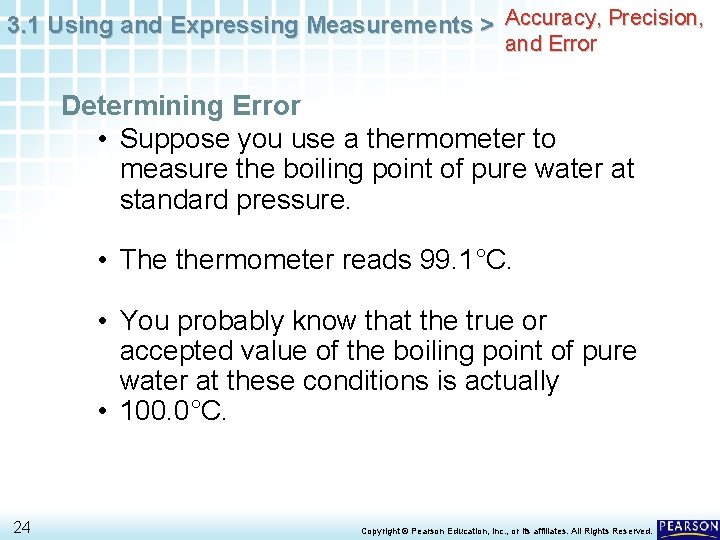 3.1 Using and Expressing Measurements > Accuracy, Precision, and Error

Determining Error

• Suppose you use a thermometer to measure the boiling point of pure water at standard pressure.

• The thermometer reads 99.1°C.

• You probably know that the true or accepted value of the boiling point of pure water at these conditions is actually
• 100.0°C.

24

Copyright © Pearson Education, Inc., or its affiliates. All Rights Reserved.

PEARSON